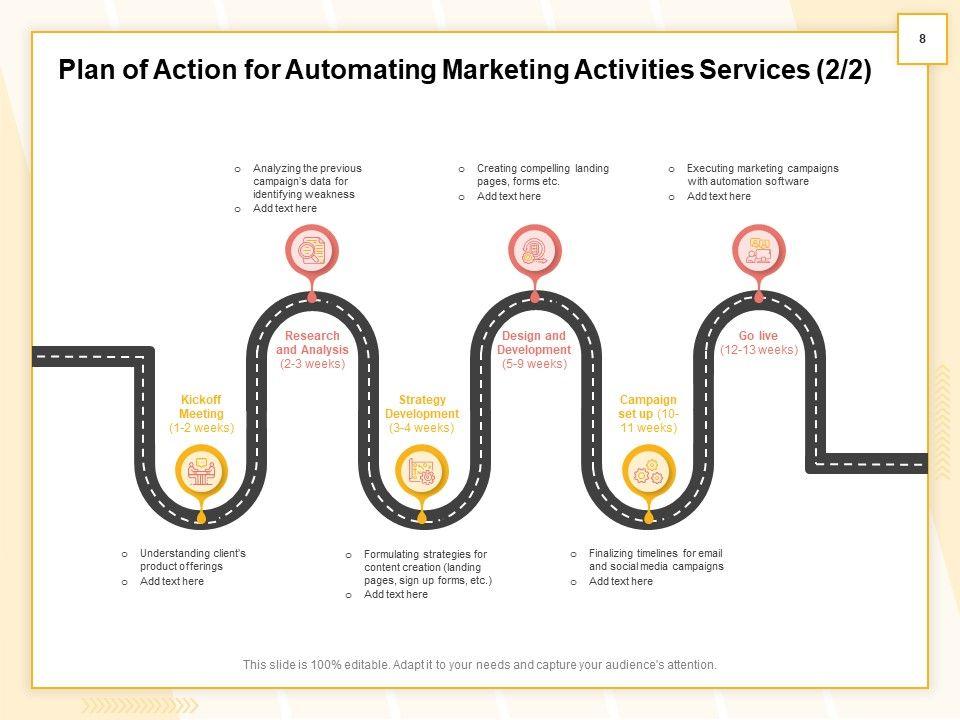 8

Plan of Action for Automating Marketing Activities Services (2/2)

o Analyzing the previous campaign's data for identifying weakness
o Add text here

o Creating compelling landing pages, forms etc.
o Add text here

o Executing marketing campaigns with automation software
o Add text here

Research and Analysis (2-3 weeks)

Design and Development (5-9 weeks)

Go live (12-13 weeks)

Kickoff Meeting (1-2 weeks)

Strategy Development (3-4 weeks)

Campaign set up (10-11 weeks)

o Understanding client's product offerings
o Add text here

o Formulating strategies for content creation (landing pages, sign up forms, etc.)
o Add text here

o Finalizing timelines for email and social media campaigns
o Add text here

This slide is 100% editable. Adapt it to your needs and capture your audience's attention.